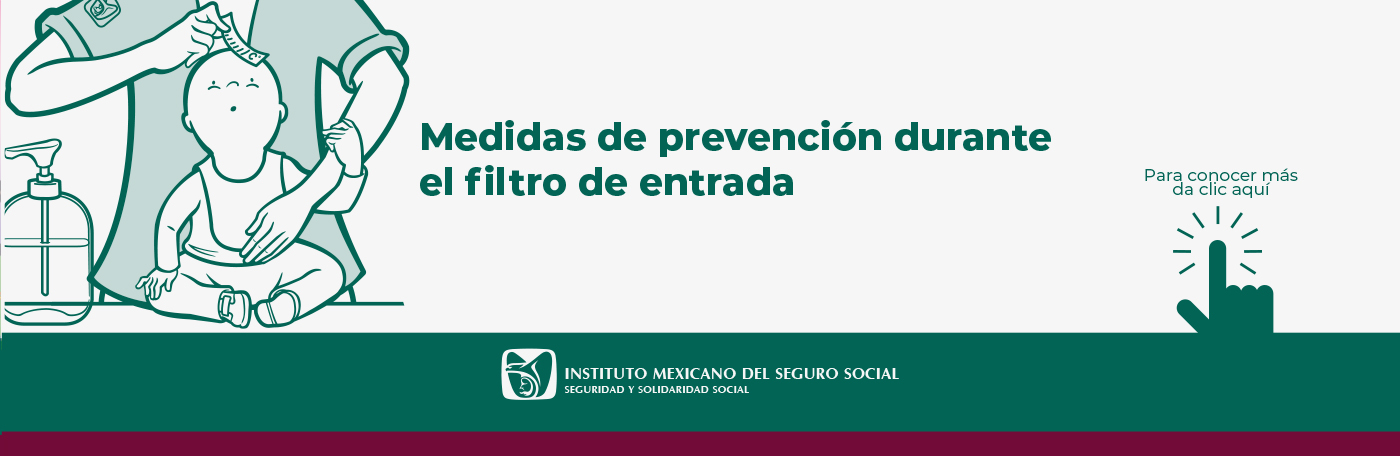 Medidas de prevención durante el filtro de entrada

Para conocer más da clic aquí

INSTITUTO MEXICANO DEL SEGURO SOCIAL
SEGURIDAD Y SOLIDARIDAD SOCIAL